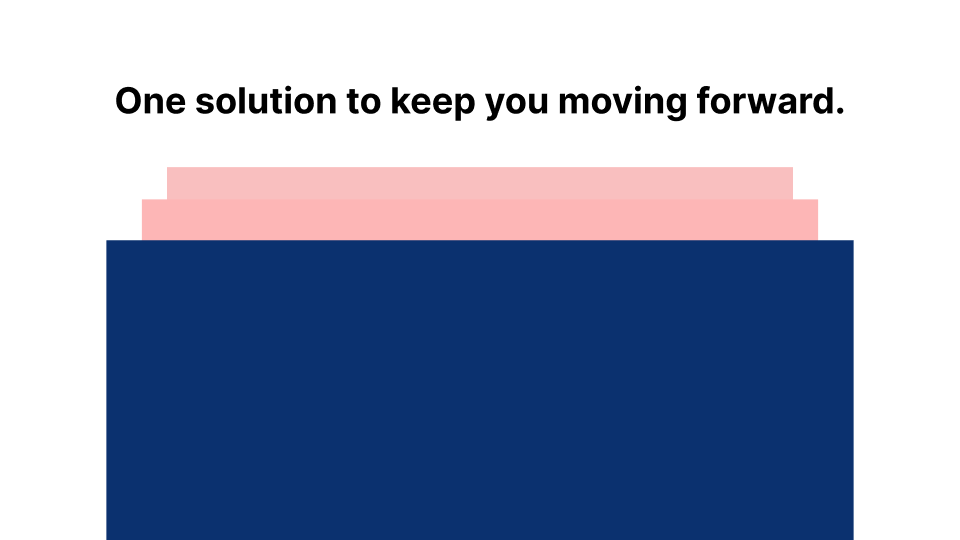 One solution to keep you moving forward.